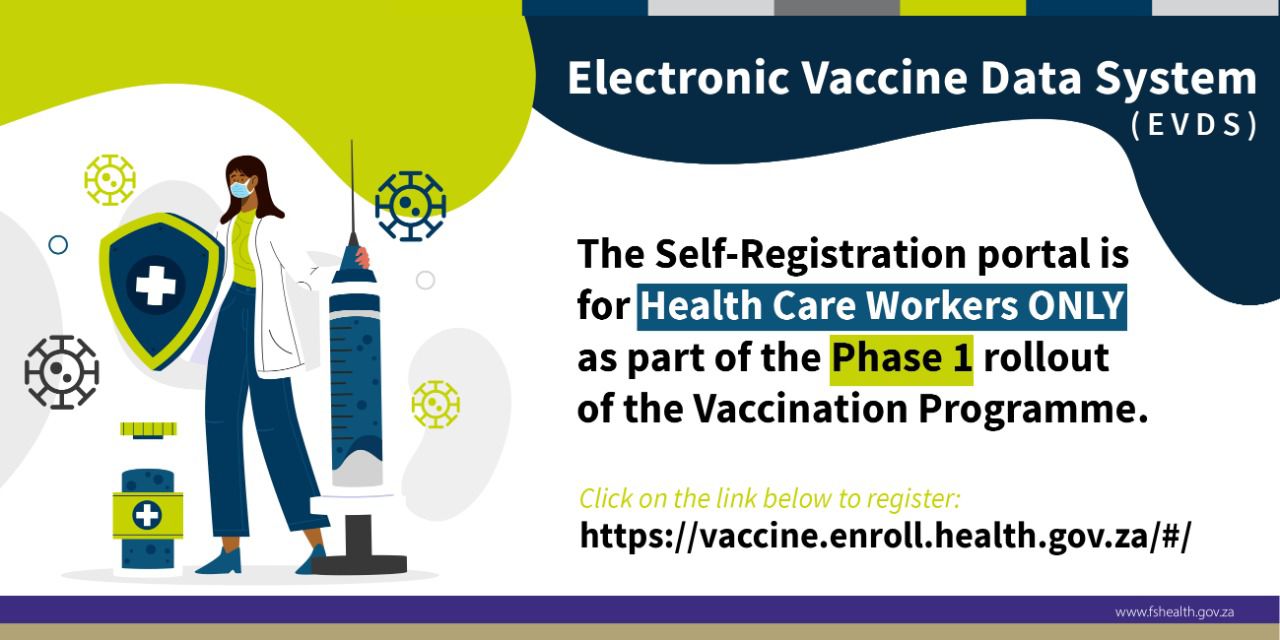 Electronic Vaccine Data System
(EVDS)

The Self-Registration portal is for Health Care Workers ONLY as part of the Phase 1 rollout of the Vaccination Programme.

Click on the link below to register:
https://vaccine.enroll.health.gov.za/#/

www.fshealth.gov.za